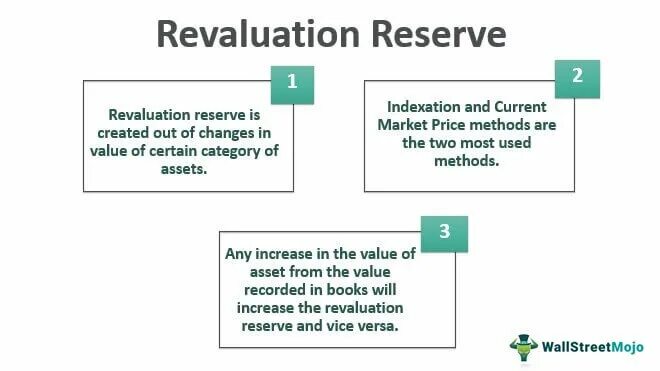 Revaluation Reserve

1

Revaluation reserve is created out of changes in value of certain category of assets.

2

Indexation and Current Market Price methods are the two most used methods.

3

Any increase in the value of asset from the value recorded in books will increase the revaluation reserve and vice versa.

WallStreetMojo